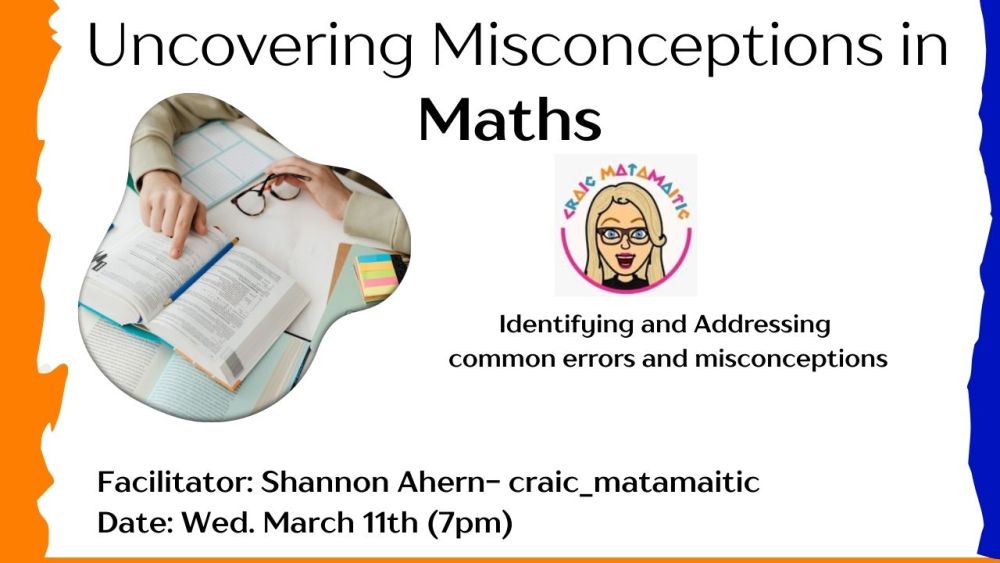 Uncovering Misconceptions in
Maths

CRAIC MATAMAITIC

Identifying and Addressing common errors and misconceptions

Facilitator: Shannon Ahern- craic_matamaitic
Date: Wed. March 11th (7pm)